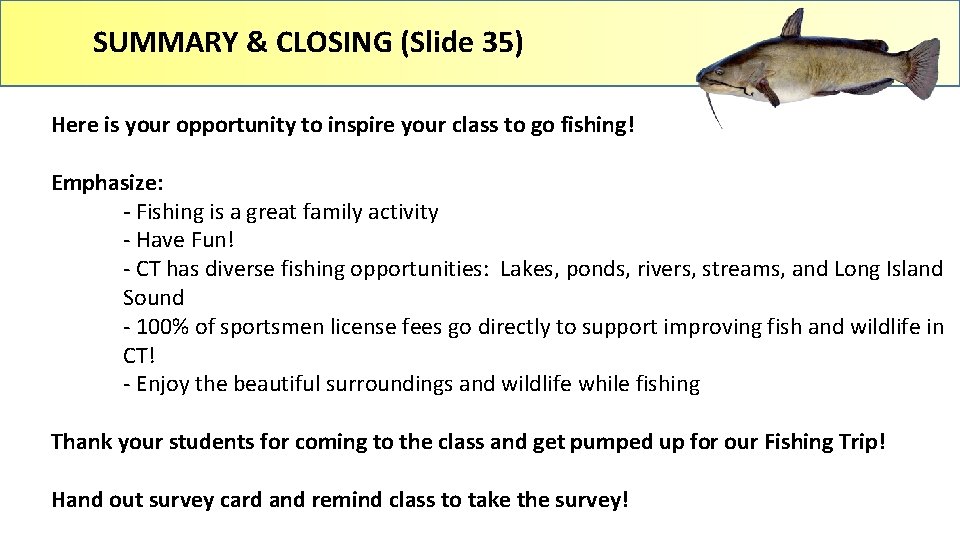 SUMMARY & CLOSING (Slide 35)

Here is your opportunity to inspire your class to go fishing!

Emphasize:
- Fishing is a great family activity
- Have Fun!
- CT has diverse fishing opportunities: Lakes, ponds, rivers, streams, and Long Island Sound
- 100% of sportsmen license fees go directly to support improving fish and wildlife in CT!
- Enjoy the beautiful surroundings and wildlife while fishing

Thank your students for coming to the class and get pumped up for our Fishing Trip!

Hand out survey card and remind class to take the survey!